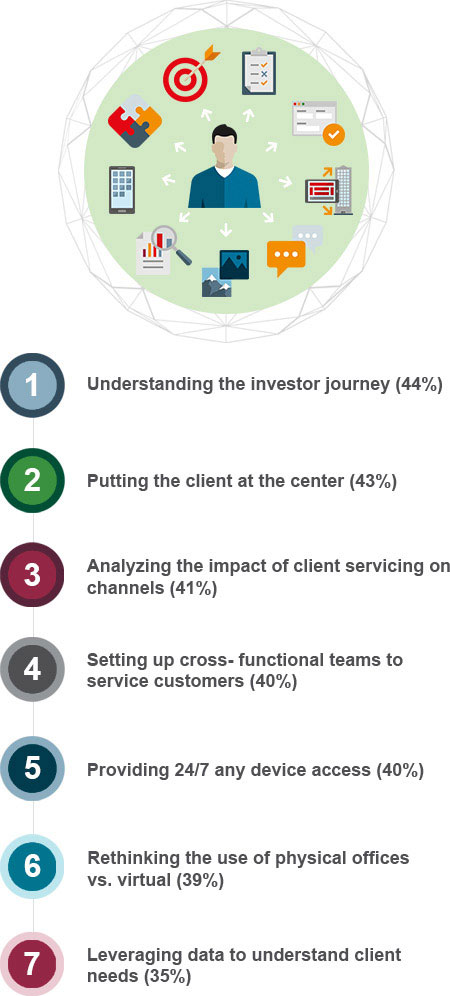 1 Understanding the investor journey (44%)

2 Putting the client at the center (43%)

3 Analyzing the impact of client servicing on channels (41%)

4 Setting up cross- functional teams to service customers (40%)

5 Providing 24/7 any device access (40%)

6 Rethinking the use of physical offices vs. virtual (39%)

7 Leveraging data to understand client needs (35%)